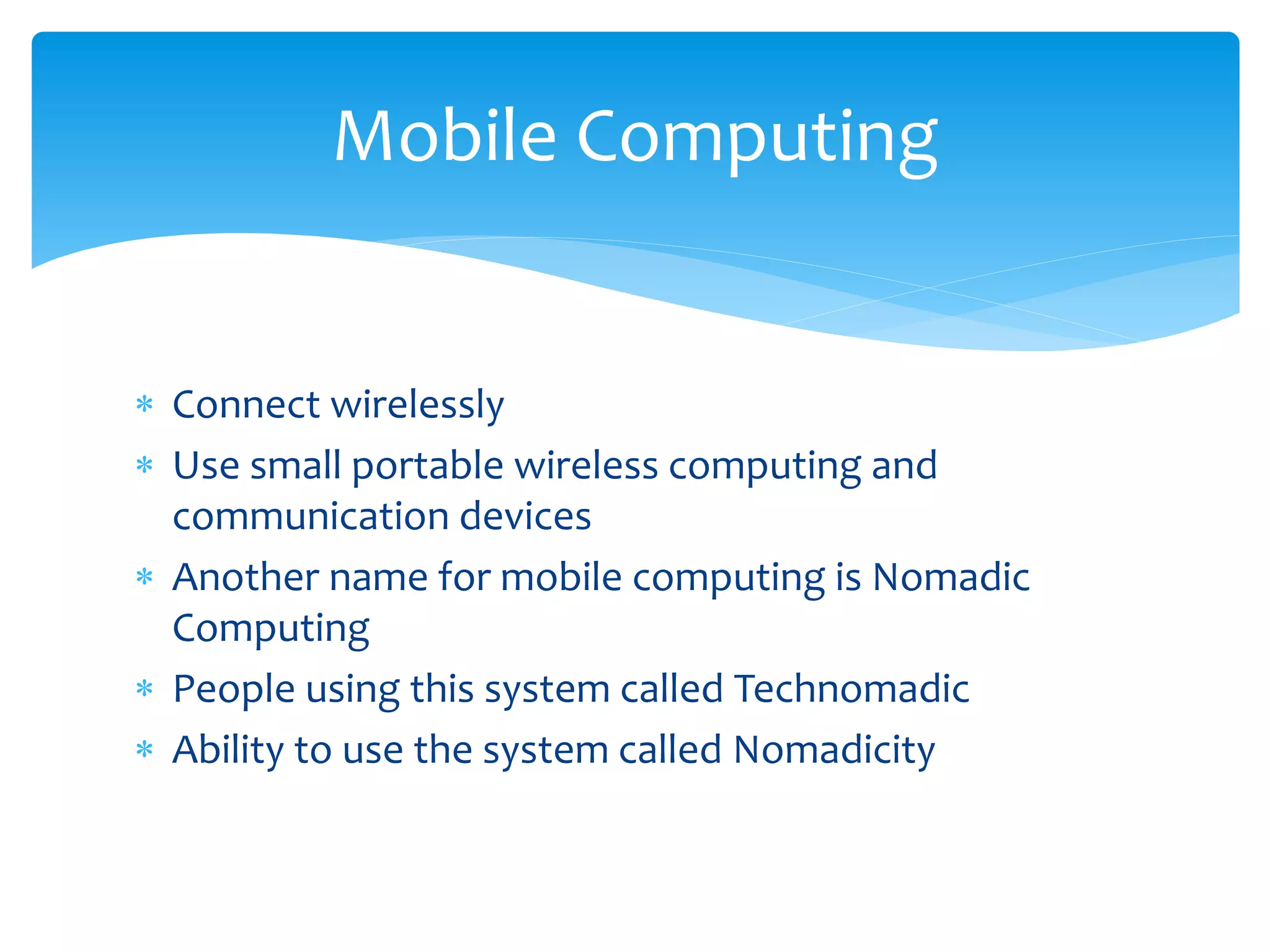 Mobile Computing

* Connect wirelessly
* Use small portable wireless computing and communication devices
* Another name for mobile computing is Nomadic Computing
* People using this system called Technomadic
* Ability to use the system called Nomadicity